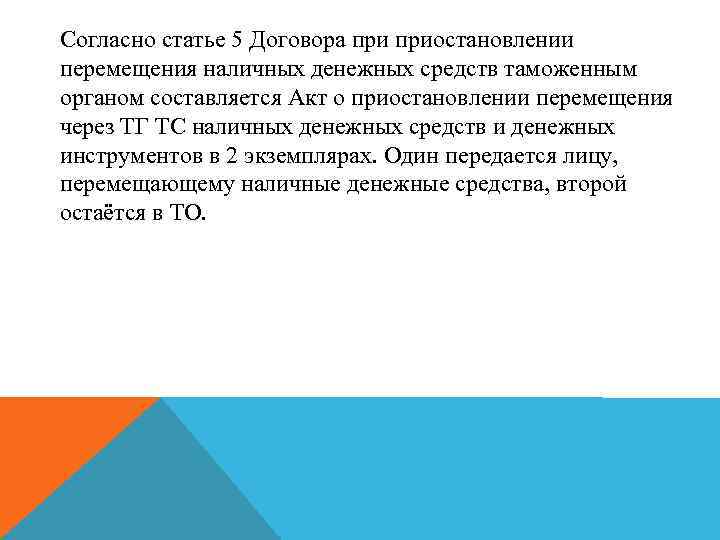 Согласно статье 5 Договора при приостановлении перемещения наличных денежных средств таможенным органом составляется Акт о приостановлении перемещения через ТГ ТС наличных денежных средств и денежных инструментов в 2 экземплярах. Один передается лицу, перемещающему наличные денежные средства, второй остаётся в ТО.